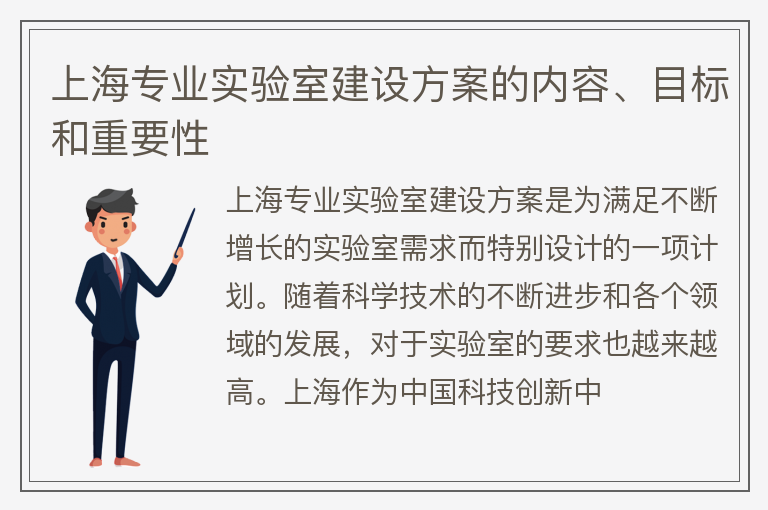 上海专业实验室建设方案的内容、目标和重要性

上海专业实验室建设方案是为满足不断增长的实验室需求而特别设计的一项计划。随着科学技术的不断进步和各个领域的发展，对于实验室的要求也越来越高。上海作为中国科技创新中